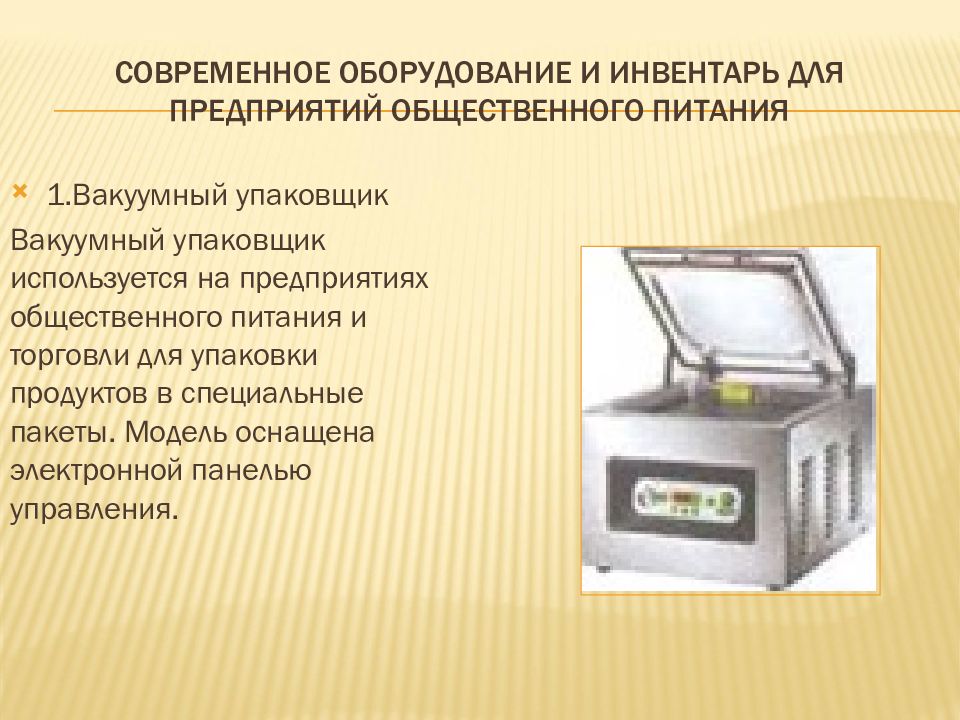 СОВРЕМЕННОЕ ОБОРУДОВАНИЕ И ИНВЕНТАРЬ ДЛЯ ПРЕДПРИЯТИЙ ОБЩЕСТВЕННОГО ПИТАНИЯ

1.Вакуумный упаковщик

Вакуумный упаковщик используется на предприятиях общественного питания и торговли для упаковки продуктов в специальные пакеты. Модель оснащена электронной панелью управления.